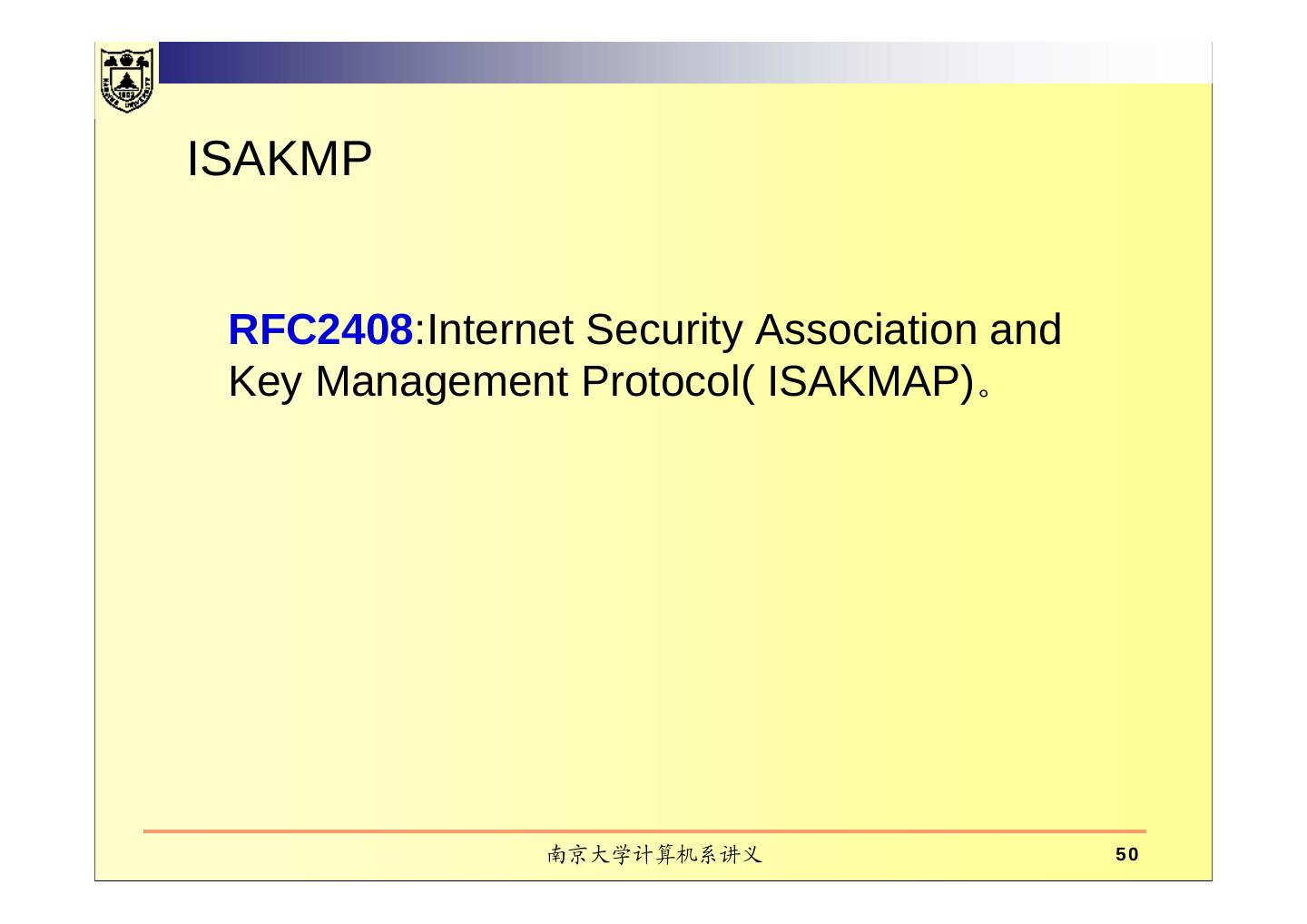 ISAKMP

RFC2408:Internet Security Association and Key Management Protocol( ISAKMAP)。

南京大学计算机系讲义

50